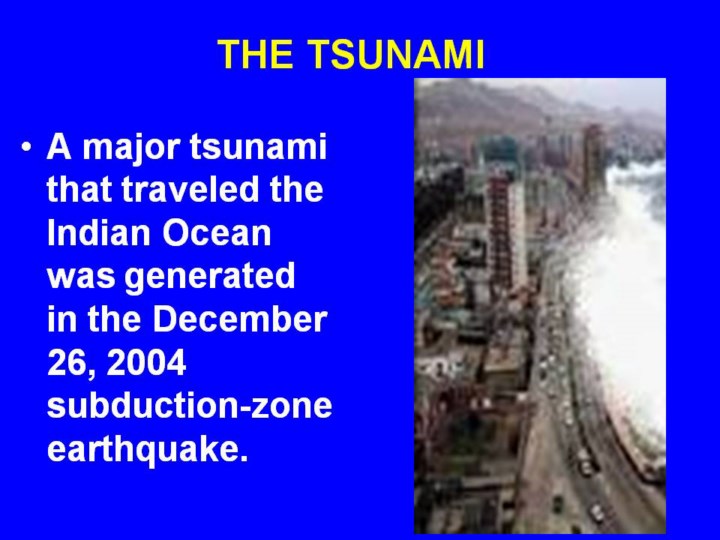 THE TSUNAMI

• A major tsunami that traveled the Indian Ocean was generated in the December 26, 2004 subduction-zone earthquake.